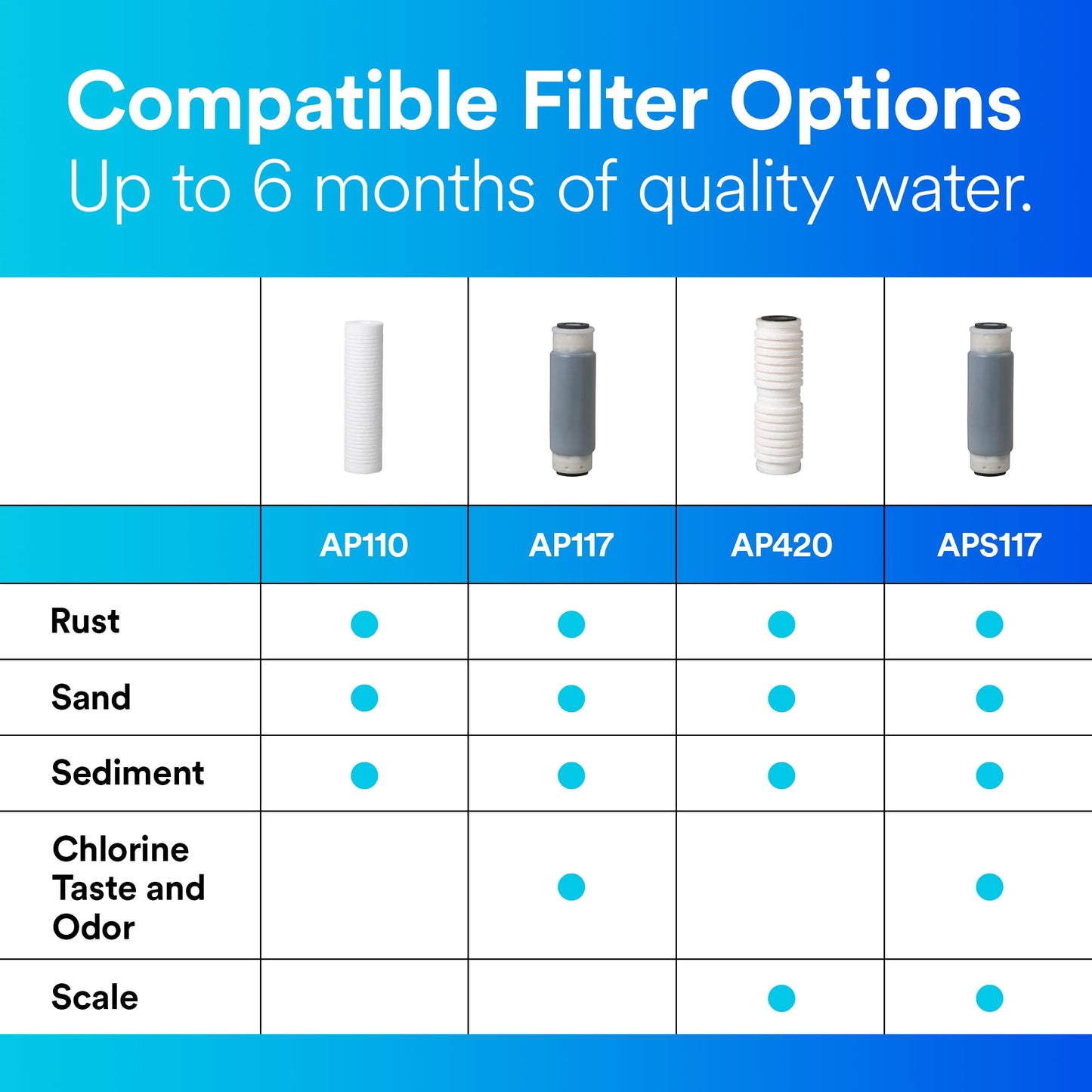 Compatible Filter Options
Up to 6 months of quality water.

| | AP110 | AP117 | AP420 | APS117 |
|---|---|---|---|---|
| Rust | ● | ● | ● | ● |
| Sand | ● | ● | ● | ● |
| Sediment | ● | ● | ● | ● |
| Chlorine Taste and Odor | | ● | | ● |
| Scale | | | ● | ● |